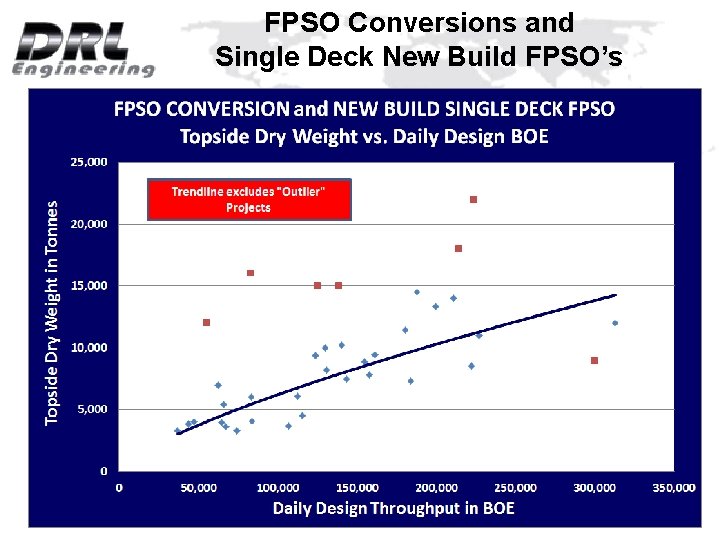 DRL Engineering

FPSO Conversions and Single Deck New Build FPSO's

FPSO CONVERSION and NEW BUILD SINGLE DECK FPSO
Topside Dry Weight vs. Daily Design BOE

Trendline excludes "Outlier" Projects

Topside Dry Weight in Tonnes

25,000
20,000
15,000
10,000
5,000
0

0
50,000
100,000
150,000
200,000
250,000
300,000
350,000

Daily Design Throughput in BOE